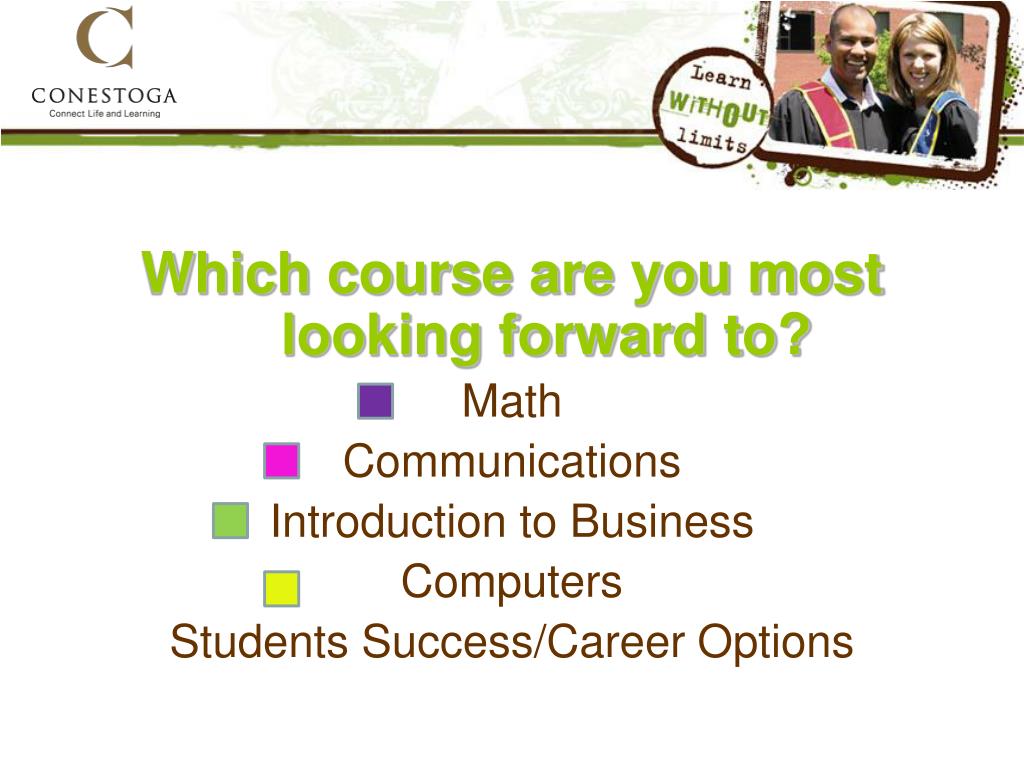 C
CONESTOGA
Connect Life and Learning

Learn WITHOUT limits

Which course are you most looking forward to?

Math
Communications
Introduction to Business
Computers
Students Success/Career Options